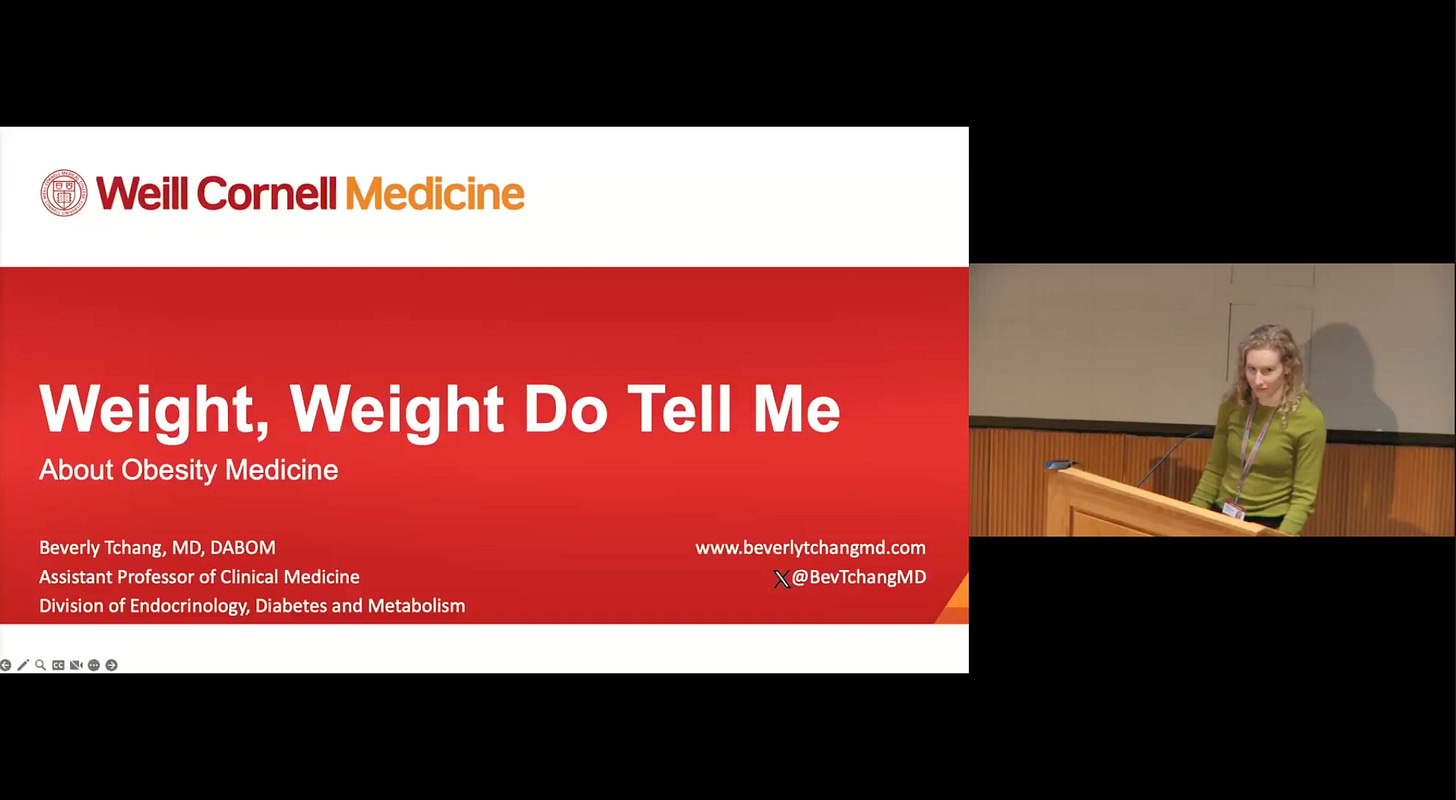 Weill Cornell Medicine

Weight, Weight Do Tell Me

About Obesity Medicine

Beverly Tchang, MD, DABOM
Assistant Professor of Clinical Medicine
Division of Endocrinology, Diabetes and Metabolism

www.beverlytchangmd.com
@BevTchangMD